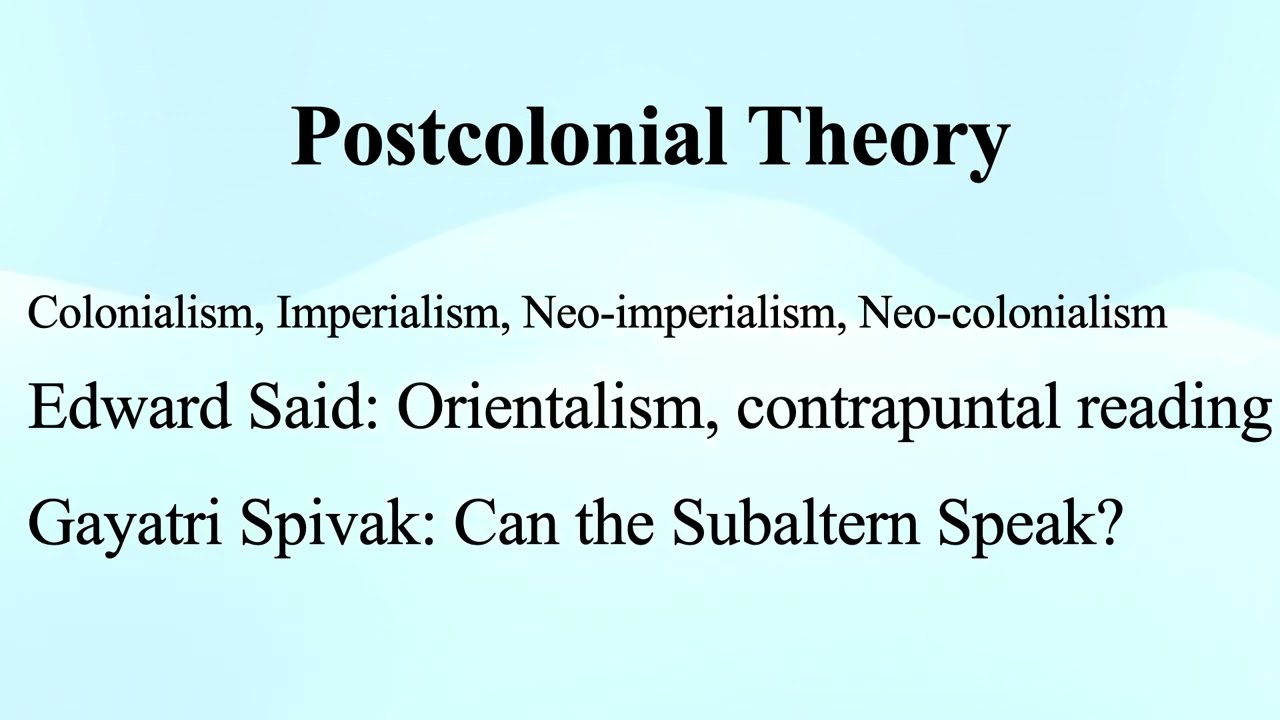 Postcolonial Theory

Colonialism, Imperialism, Neo-imperialism, Neo-colonialism

Edward Said: Orientalism, contrapuntal reading

Gayatri Spivak: Can the Subaltern Speak?